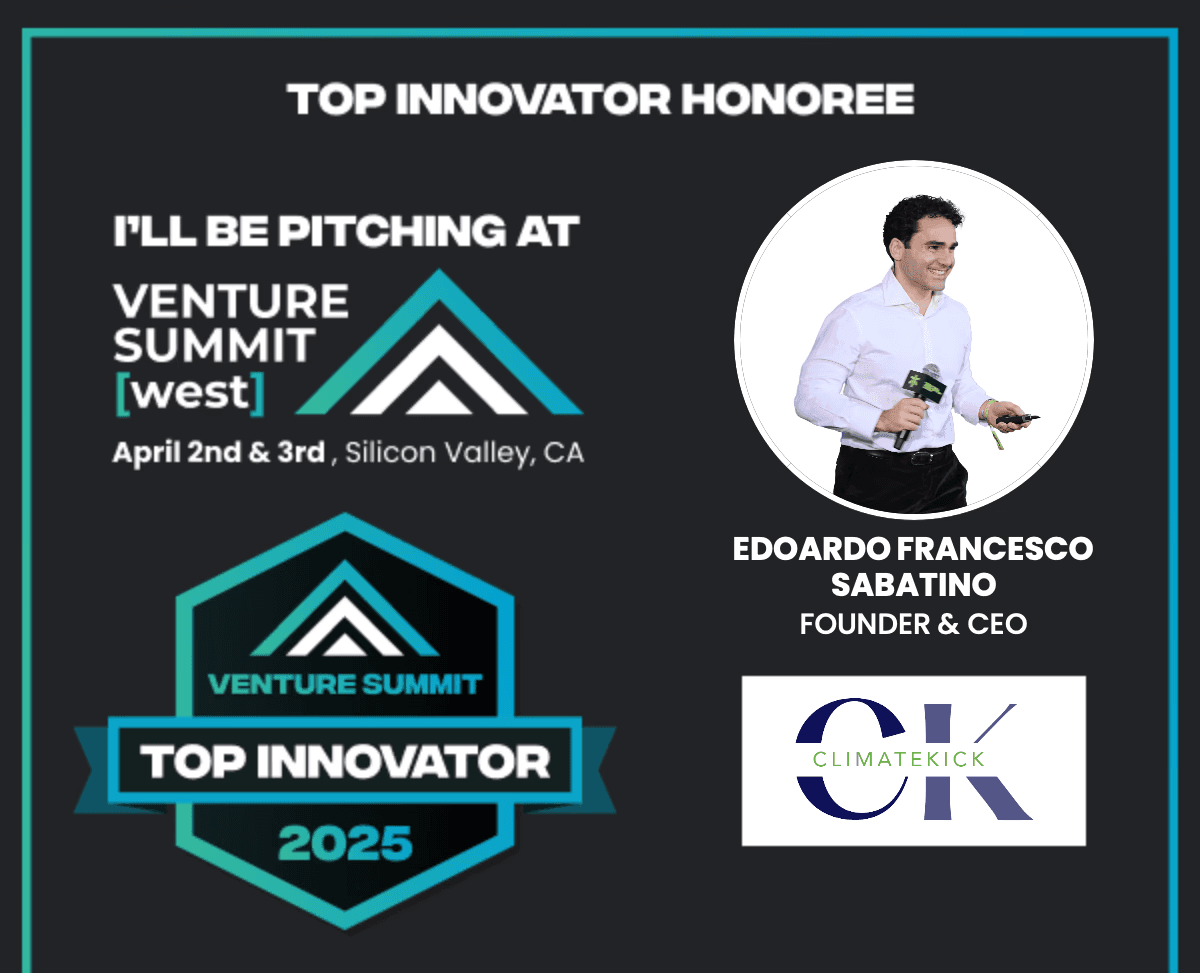 TOP INNOVATOR HONOREE

I'LL BE PITCHING AT

VENTURE SUMMIT [west]

April 2nd & 3rd , Silicon Valley, CA

VENTURE SUMMIT

TOP INNOVATOR

2025

EDOARDO FRANCESCO SABATINO

FOUNDER & CEO

CK

CLIMATEKICK